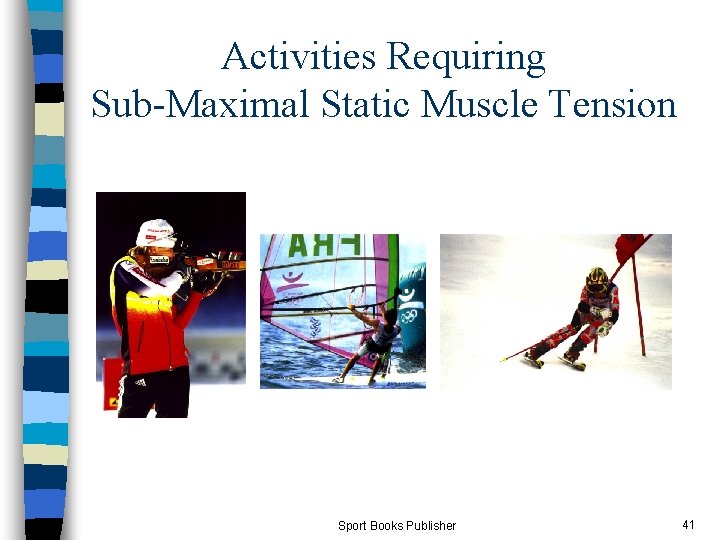 Activities Requiring
Sub-Maximal Static Muscle Tension

Sport Books Publisher

41